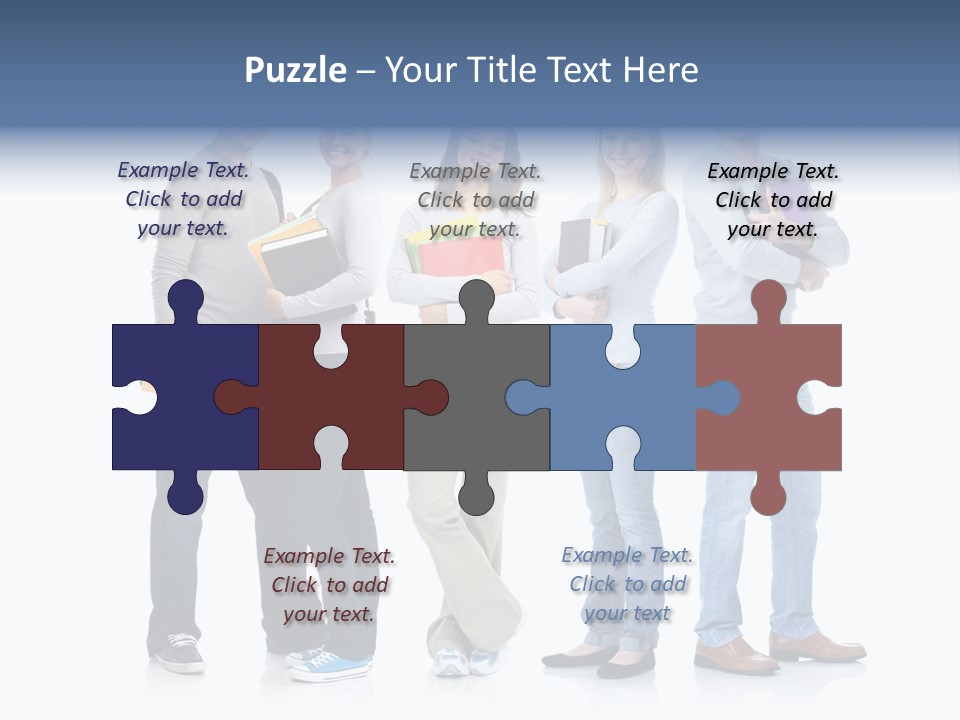 Puzzle – Your Title Text Here

Example Text. Click to add your text.

Example Text. Click to add your text.

Example Text. Click to add your text.

Example Text. Click to add your text.

Example Text. Click to add your text